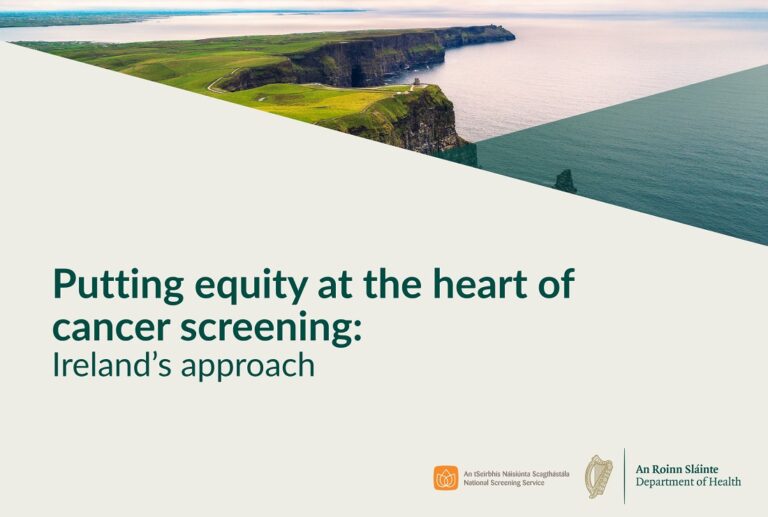 Putting equity at the heart of cancer screening:
Ireland's approach

An tSeirbhís Náisiúnta Scagthástála
National Screening Service

An Roinn Sláinte
Department of Health